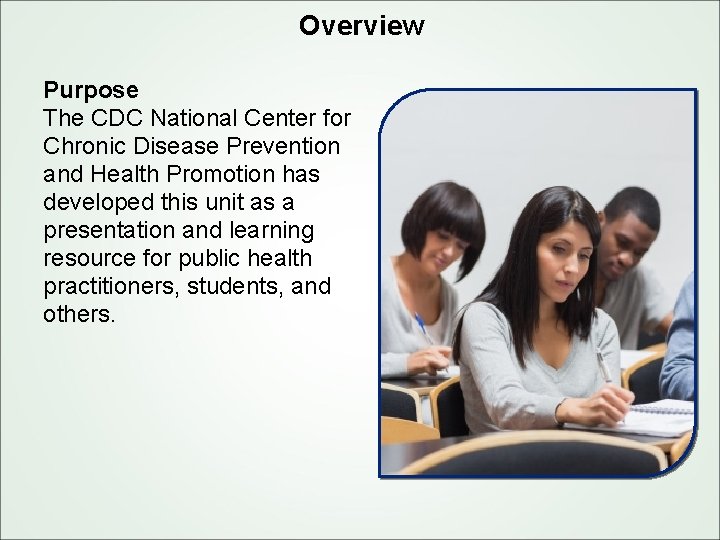 Overview

Purpose
The CDC National Center for Chronic Disease Prevention and Health Promotion has developed this unit as a presentation and learning resource for public health practitioners, students, and others.